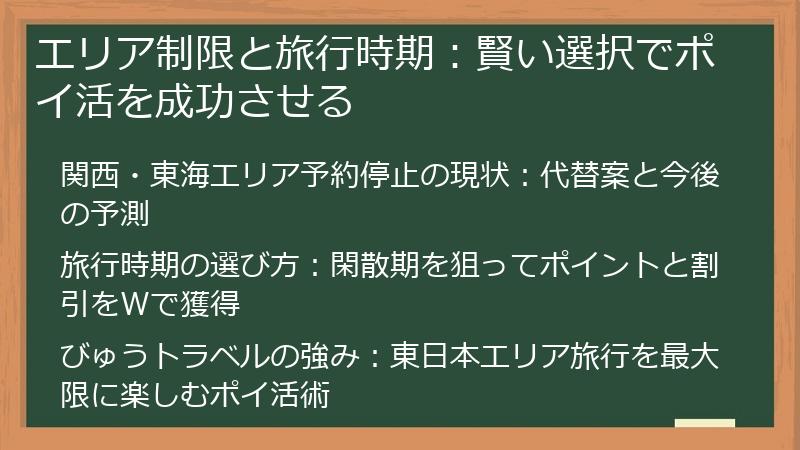 エリア制限と旅行時期：賢い選択でポイ活を成功させる

関西・東海エリア予約停止の現状：代替案と今後の予測

旅行時期の選び方：閑散期を狙ってポイントと割引をWで獲得

びゅうトラベルの強み：東日本エリア旅行を最大限に楽しむポイ活術